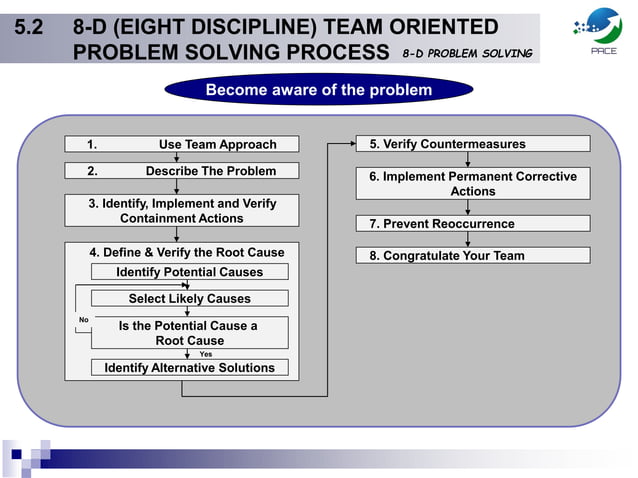 5.2 8-D (EIGHT DISCIPLINE) TEAM ORIENTED PROBLEM SOLVING PROCESS 8-D PROBLEM SOLVING

PACE

Become aware of the problem

1. Use Team Approach

2. Describe The Problem

3. Identify, Implement and Verify Containment Actions

4. Define & Verify the Root Cause

Identify Potential Causes

Select Likely Causes

No

Is the Potential Cause a Root Cause

Yes

Identify Alternative Solutions

5. Verify Countermeasures

6. Implement Permanent Corrective Actions

7. Prevent Reoccurrence

8. Congratulate Your Team